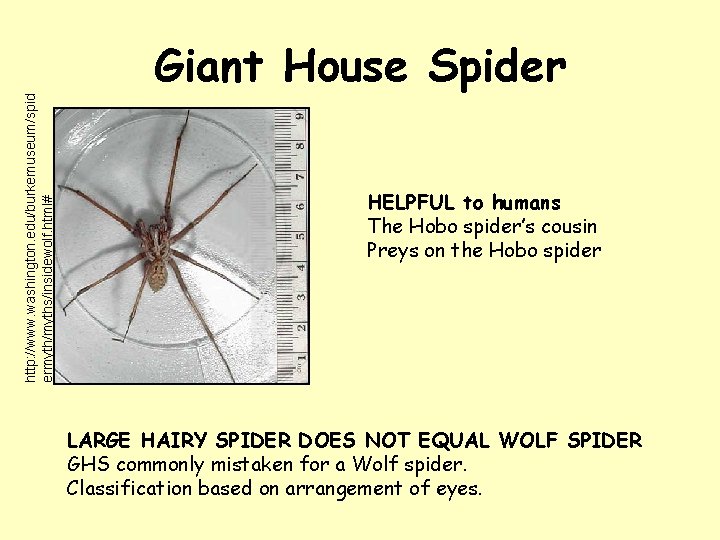 Giant House Spider

http://www.washington.edu/burkemuseum/spidermyth/myths/insidewolf.html#

9 8 7 6 5 4 3 2 1

HELPFUL to humans
The Hobo spider's cousin
Preys on the Hobo spider

LARGE HAIRY SPIDER DOES NOT EQUAL WOLF SPIDER
GHS commonly mistaken for a Wolf spider.
Classification based on arrangement of eyes.